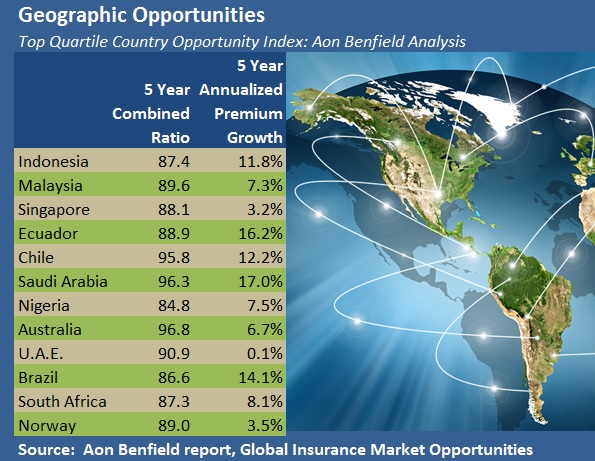 Geographic Opportunities

Top Quartile Country Opportunity Index: Aon Benfield Analysis

| | 5 Year Combined Ratio | 5 Year Annualized Premium Growth |
|---|---|---|
| Indonesia | 87.4 | 11.8% |
| Malaysia | 89.6 | 7.3% |
| Singapore | 88.1 | 3.2% |
| Ecuador | 88.9 | 16.2% |
| Chile | 95.8 | 12.2% |
| Saudi Arabia | 96.3 | 17.0% |
| Nigeria | 84.8 | 7.5% |
| Australia | 96.8 | 6.7% |
| U.A.E. | 90.9 | 0.1% |
| Brazil | 86.6 | 14.1% |
| South Africa | 87.3 | 8.1% |
| Norway | 89.0 | 3.5% |

Source: Aon Benfield report, Global Insurance Market Opportunities